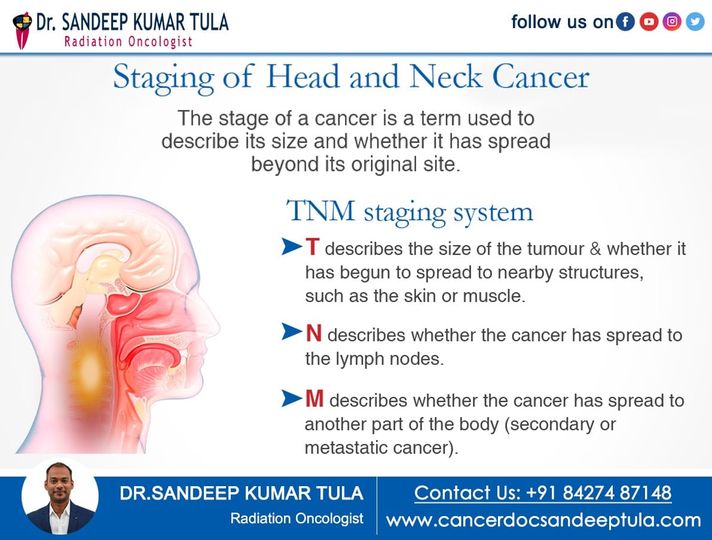 Dr. SANDEEP KUMAR TULA
Radiation Oncologist

follow us on

Staging of Head and Neck Cancer

The stage of a cancer is a term used to describe its size and whether it has spread beyond its original site.

TNM staging system

T describes the size of the tumour & whether it has begun to spread to nearby structures, such as the skin or muscle.

N describes whether the cancer has spread to the lymph nodes.

M describes whether the cancer has spread to another part of the body (secondary or metastatic cancer).

DR.SANDEEP KUMAR TULA
Radiation Oncologist

Contact Us: +91 84274 87148
www.cancerdocsandeeptula.com